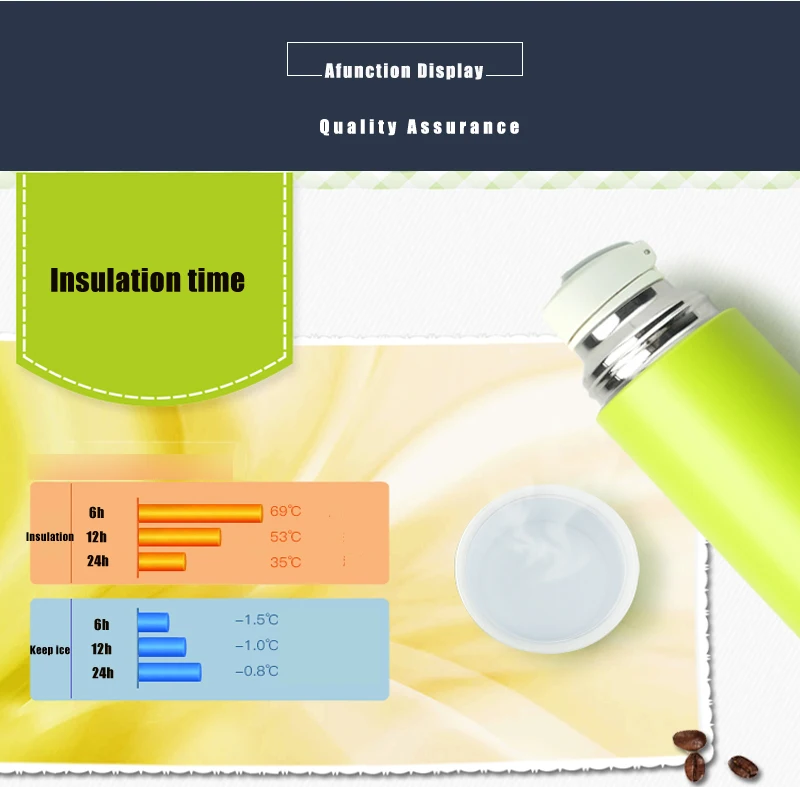 Afunction Display

Quality Assurance

Insulation time

Insulation
6h 69℃
12h 53℃
24h 35℃

Keep ice
6h −1.5℃
12h −1.0℃
24h −0.8℃